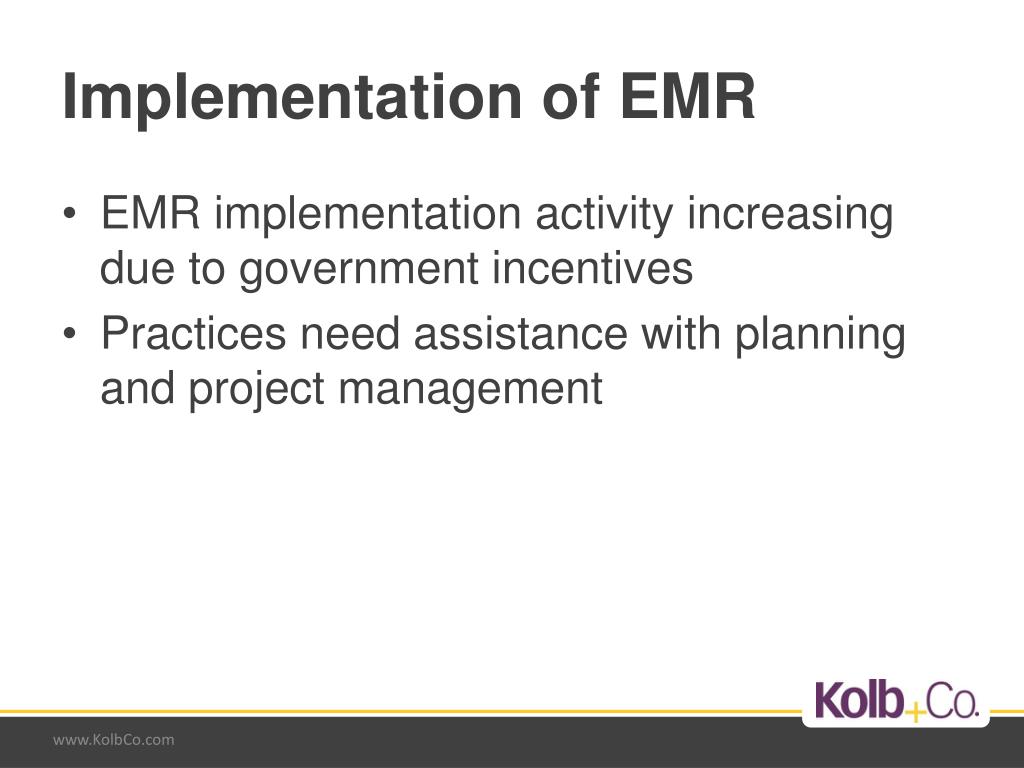 Implementation of EMR

• EMR implementation activity increasing due to government incentives
• Practices need assistance with planning and project management

Kolb+Co.

www.KolbCo.com